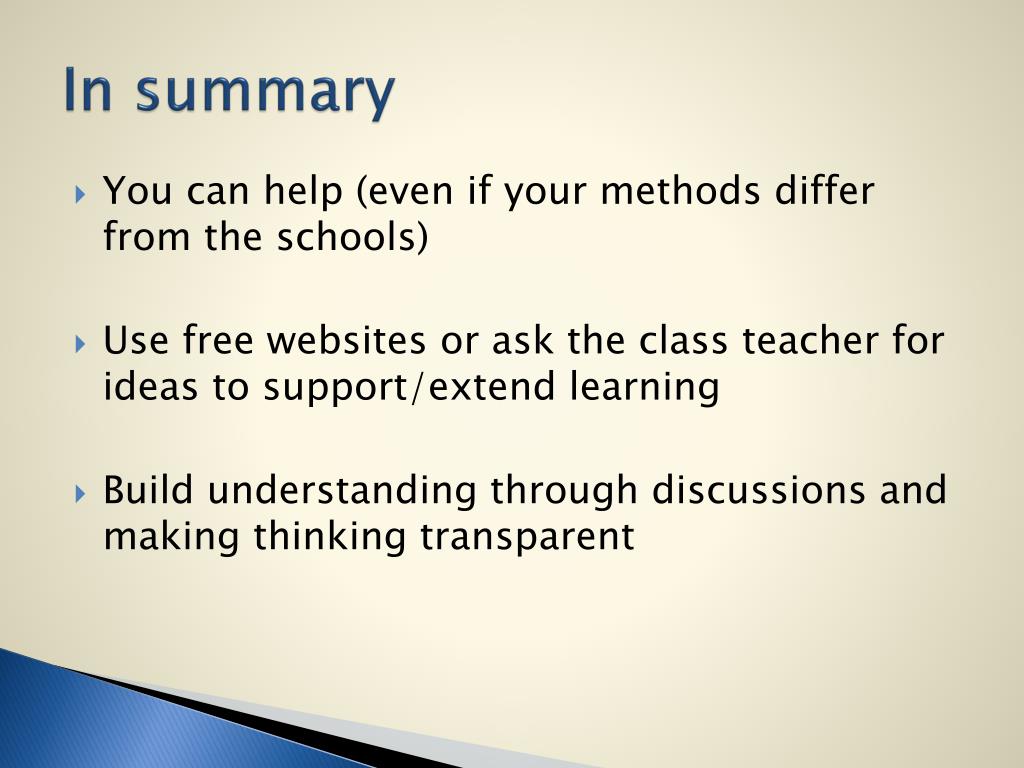 In summary

You can help (even if your methods differ from the schools)

Use free websites or ask the class teacher for ideas to support/extend learning

Build understanding through discussions and making thinking transparent